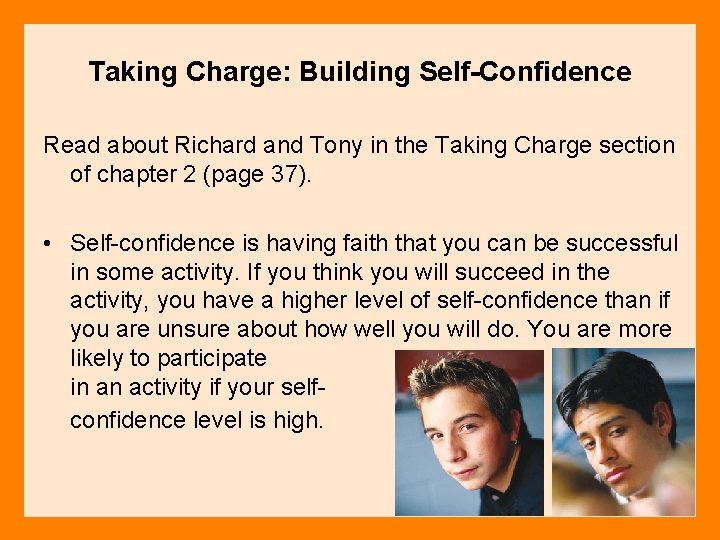 Taking Charge: Building Self-Confidence

Read about Richard and Tony in the Taking Charge section of chapter 2 (page 37).

• Self-confidence is having faith that you can be successful in some activity. If you think you will succeed in the activity, you have a higher level of self-confidence than if you are unsure about how well you will do. You are more likely to participate in an activity if your self-confidence level is high.